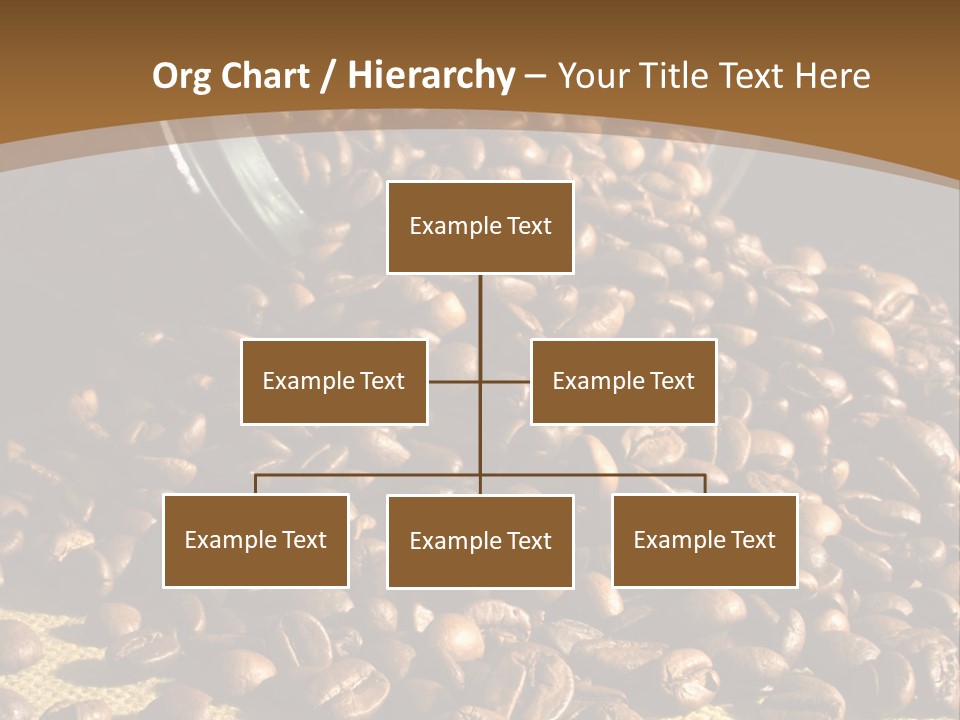 Org Chart / Hierarchy – Your Title Text Here

Example Text

Example Text

Example Text

Example Text

Example Text

Example Text